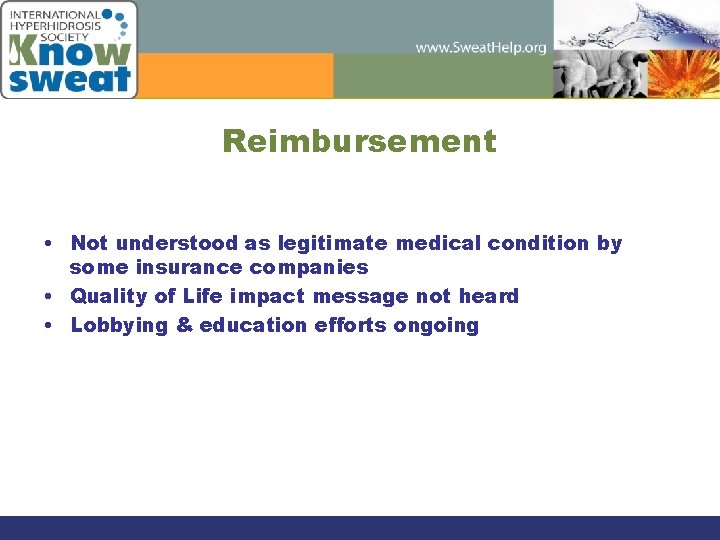 INTERNATIONAL
HYPERHIDROSIS
SOCIETY
Know
sweat

www.SweatHelp.org

Reimbursement

• Not understood as legitimate medical condition by some insurance companies
• Quality of Life impact message not heard
• Lobbying & education efforts ongoing